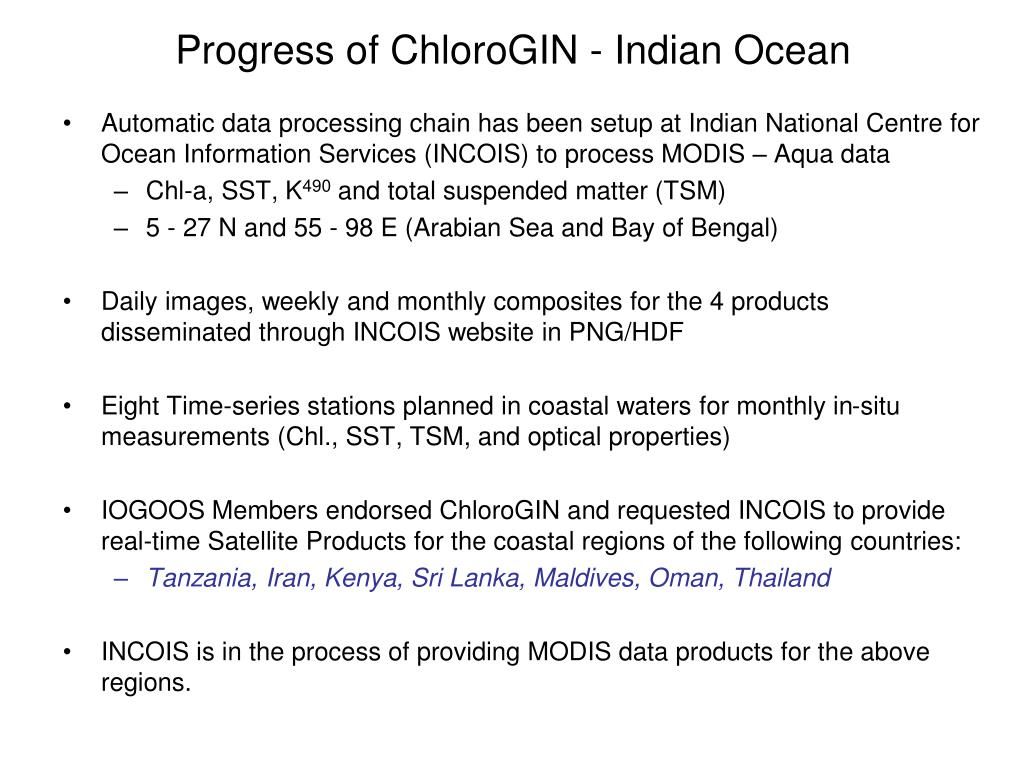 Progress of ChloroGIN - Indian Ocean

• Automatic data processing chain has been setup at Indian National Centre for Ocean Information Services (INCOIS) to process MODIS – Aqua data
– Chl-a, SST, $K^{490}$ and total suspended matter (TSM)
– 5 - 27 N and 55 - 98 E (Arabian Sea and Bay of Bengal)

• Daily images, weekly and monthly composites for the 4 products disseminated through INCOIS website in PNG/HDF

• Eight Time-series stations planned in coastal waters for monthly in-situ measurements (Chl., SST, TSM, and optical properties)

• IOGOOS Members endorsed ChloroGIN and requested INCOIS to provide real-time Satellite Products for the coastal regions of the following countries:
– Tanzania, Iran, Kenya, Sri Lanka, Maldives, Oman, Thailand

• INCOIS is in the process of providing MODIS data products for the above regions.